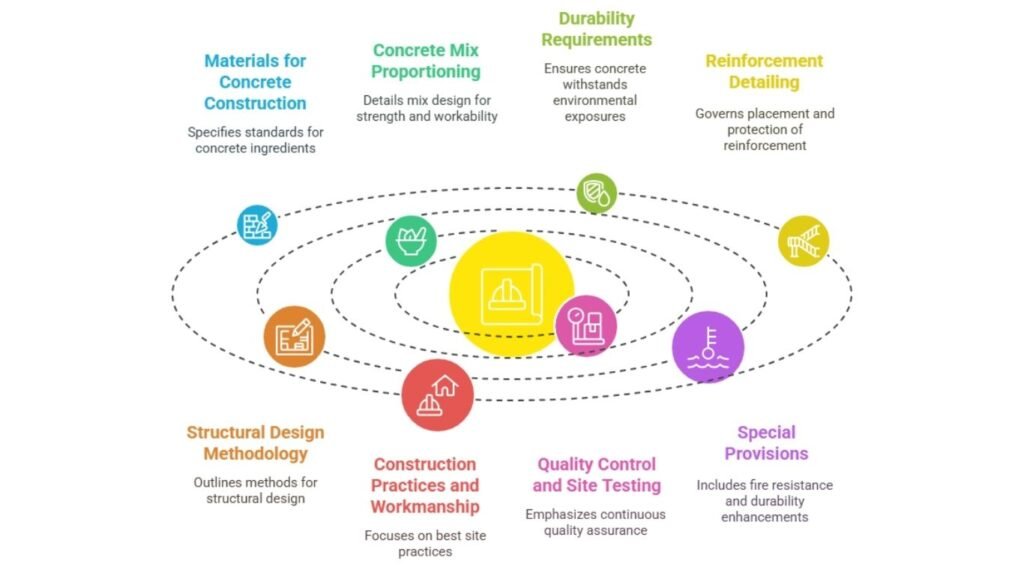 Materials for Concrete Construction

Specifies standards for concrete ingredients

Concrete Mix Proportioning

Details mix design for strength and workability

Durability Requirements

Ensures concrete withstands environmental exposures

Reinforcement Detailing

Governs placement and protection of reinforcement

Structural Design Methodology

Outlines methods for structural design

Construction Practices and Workmanship

Focuses on best site practices

Quality Control and Site Testing

Emphasizes continuous quality assurance

Special Provisions

Includes fire resistance and durability enhancements